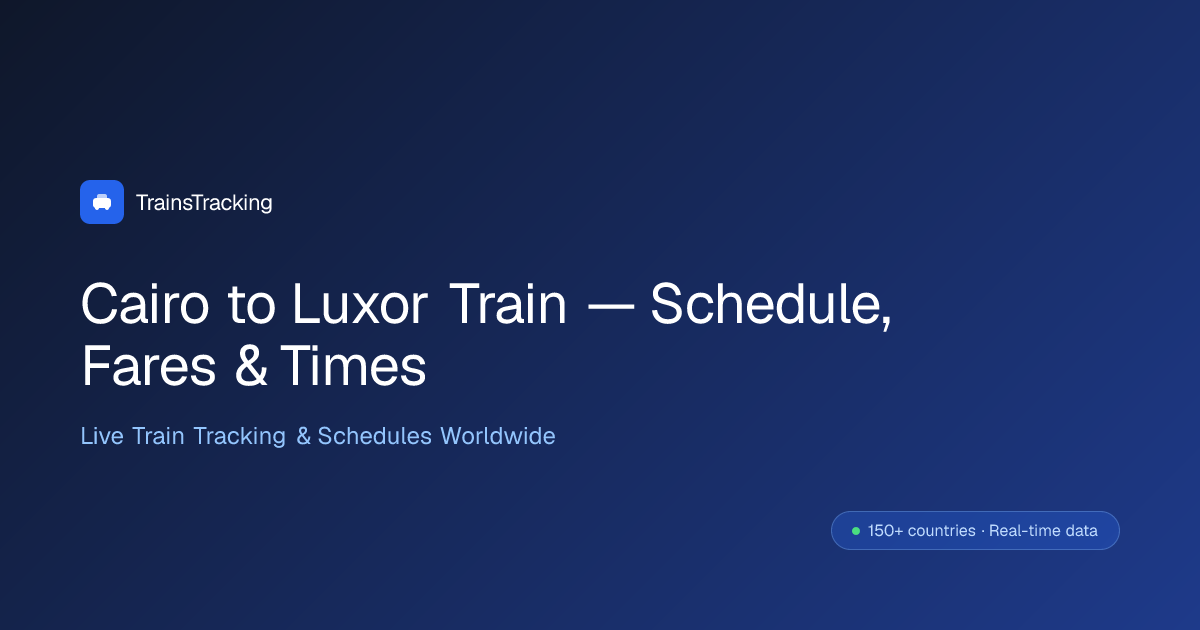 TrainsTracking

Cairo to Luxor Train — Schedule, Fares & Times

Live Train Tracking & Schedules Worldwide

150+ countries · Real-time data